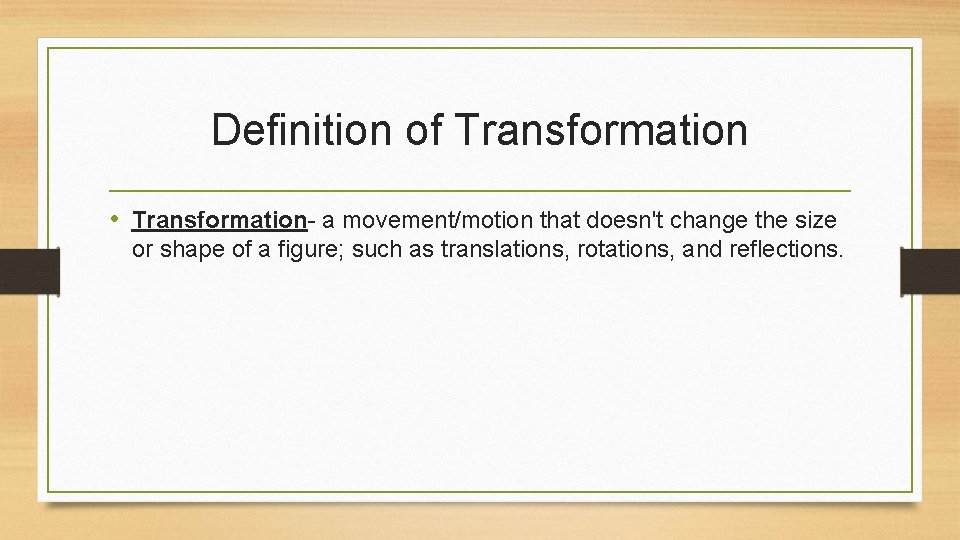 Definition of Transformation

• Transformation- a movement/motion that doesn't change the size or shape of a figure; such as translations, rotations, and reflections.